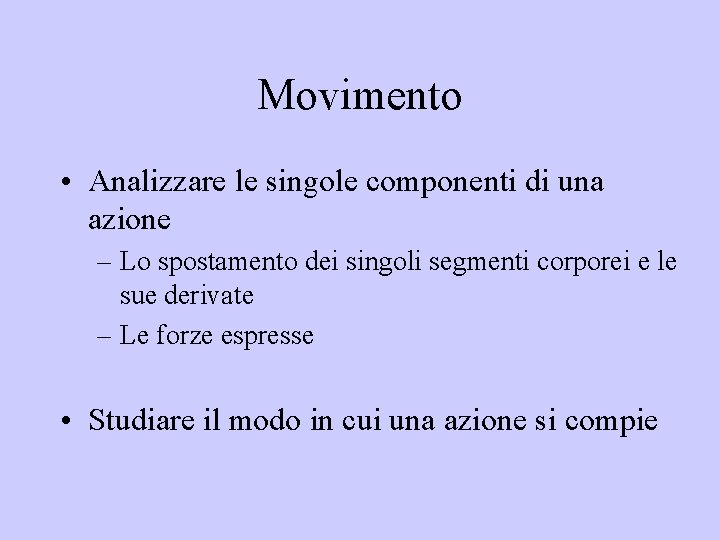 Movimento

• Analizzare le singole componenti di una azione
  – Lo spostamento dei singoli segmenti corporei e le sue derivate
  – Le forze espresse

• Studiare il modo in cui una azione si compie